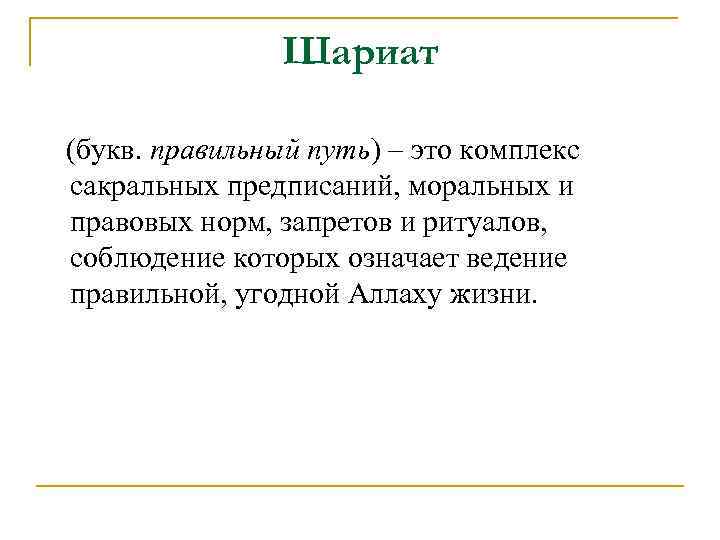 Шариат

(букв. правильный путь) – это комплекс сакральных предписаний, моральных и правовых норм, запретов и ритуалов, соблюдение которых означает ведение правильной, угодной Аллаху жизни.